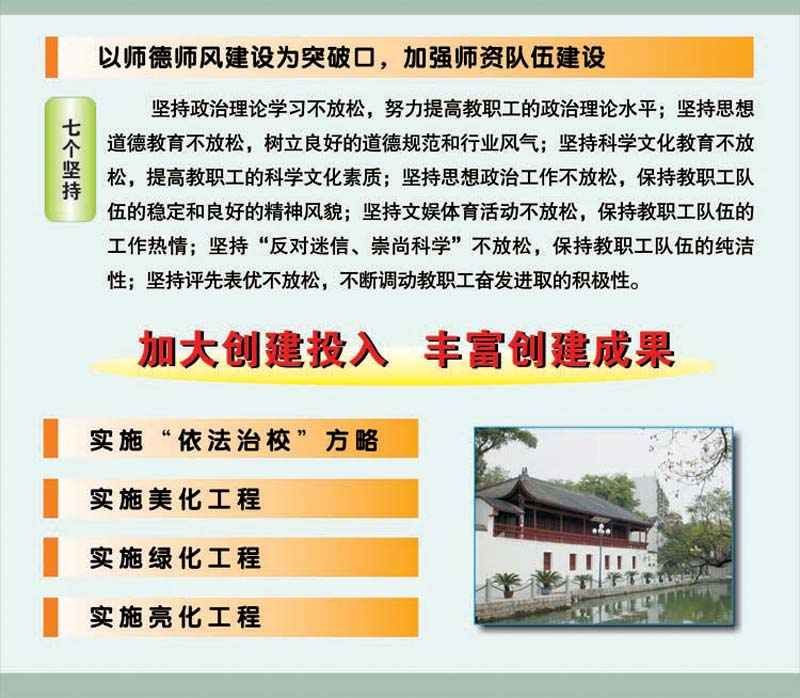 以师德师风建设为突破口，加强师资队伍建设

七个坚持

坚持政治理论学习不放松，努力提高教职工的政治理论水平；坚持思想道德教育不放松，树立良好的道德规范和行业风气；坚持科学文化教育不放松，提高教职工的科学文化素质；坚持思想政治工作不放松，保持教职工队伍的稳定和良好的精神风貌；坚持文娱体育活动不放松，保持教职工队伍的工作热情；坚持“反对迷信、崇尚科学”不放松，保持教职工队伍的纯洁性；坚持评先表优不放松，不断调动教职工奋发进取的积极性。

加大创建投入 丰富创建成果

实施“依法治校”方略

实施美化工程

实施绿化工程

实施亮化工程